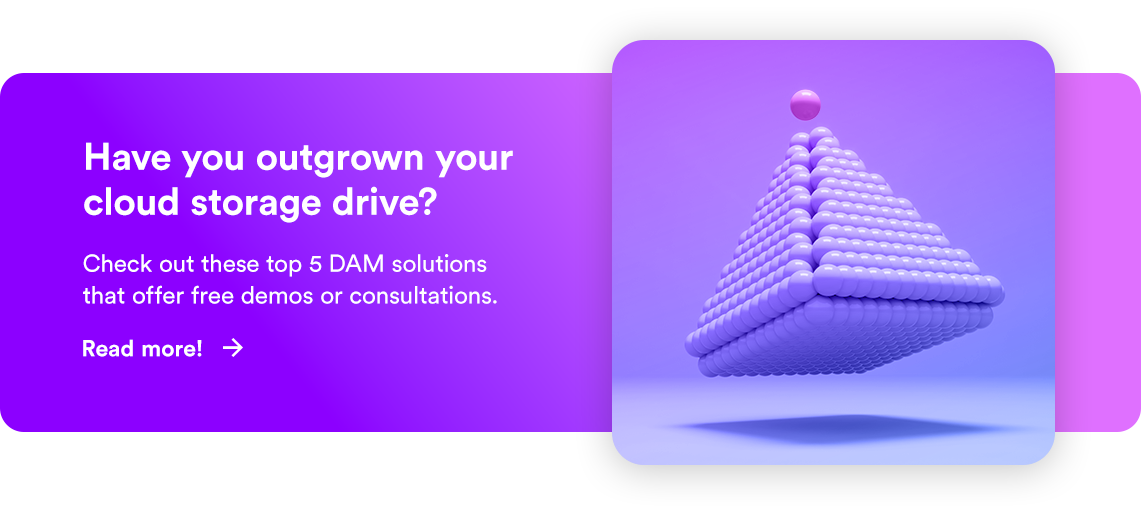 Have you outgrown your cloud storage drive?

Check out these top 5 DAM solutions that offer free demos or consultations.

Read more! →